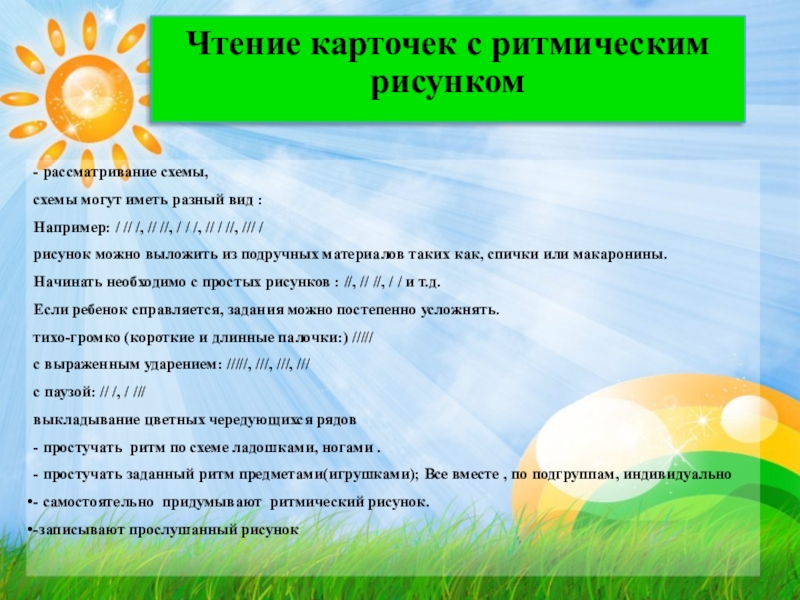 Чтение карточек с ритмическим рисунком

- рассматривание схемы,

схемы могут иметь разный вид :

Например: / // /, // //, / / /, // / //, /// /

рисунок можно выложить из подручных материалов таких как, спички или макаронины.

Начинать необходимо с простых рисунков : //, // //, / / и т.д.

Если ребенок справляется, задания можно постепенно усложнять.

тихо-громко (короткие и длинные палочки:) /////

с выраженным ударением: /////, ///, ///, ///

с паузой: // /, / ///

выкладывание цветных чередующихся рядов

- простучать ритм по схеме ладошками, ногами .

- простучать заданный ритм предметами(игрушками); Все вместе , по подгруппам, индивидуально

•- самостоятельно придумывают ритмический рисунок.

•-записывают прослушанный рисунок